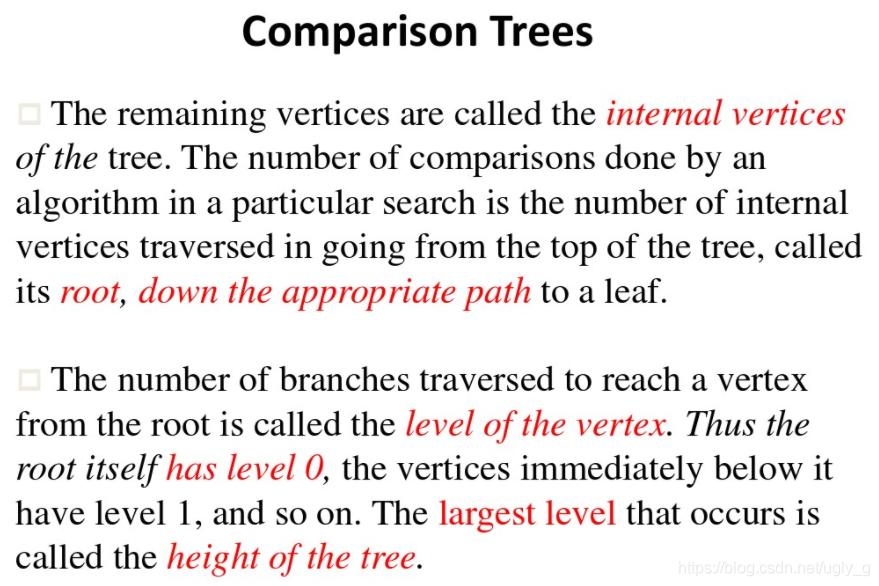 Comparison Trees

□ The remaining vertices are called the internal vertices of the tree. The number of comparisons done by an algorithm in a particular search is the number of internal vertices traversed in going from the top of the tree, called its root, down the appropriate path to a leaf.

□ The number of branches traversed to reach a vertex from the root is called the level of the vertex. Thus the root itself has level 0, the vertices immediately below it have level 1, and so on. The largest level that occurs is called the height of the tree.

https://blog.csdn.net/ugly_g